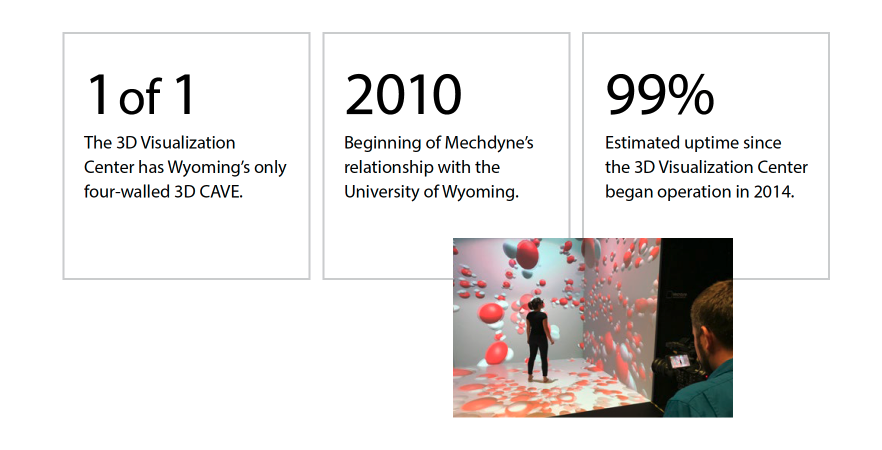 1 of 1

The 3D Visualization Center has Wyoming's only four-walled 3D CAVE.

2010

Beginning of Mechdyne's relationship with the University of Wyoming.

99%

Estimated uptime since the 3D Visualization Center began operation in 2014.